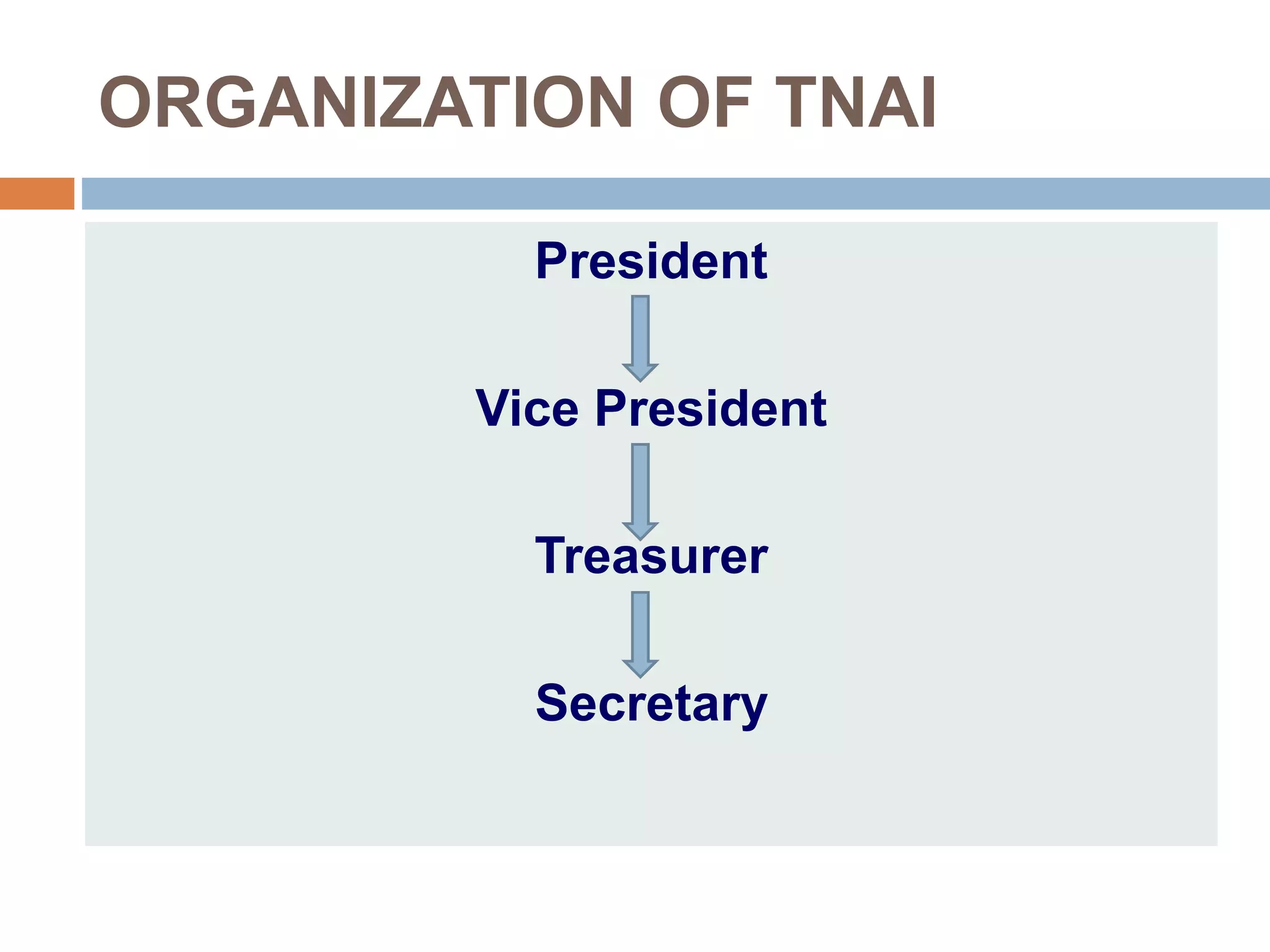 ORGANIZATION OF TNAI

President

Vice President

Treasurer

Secretary